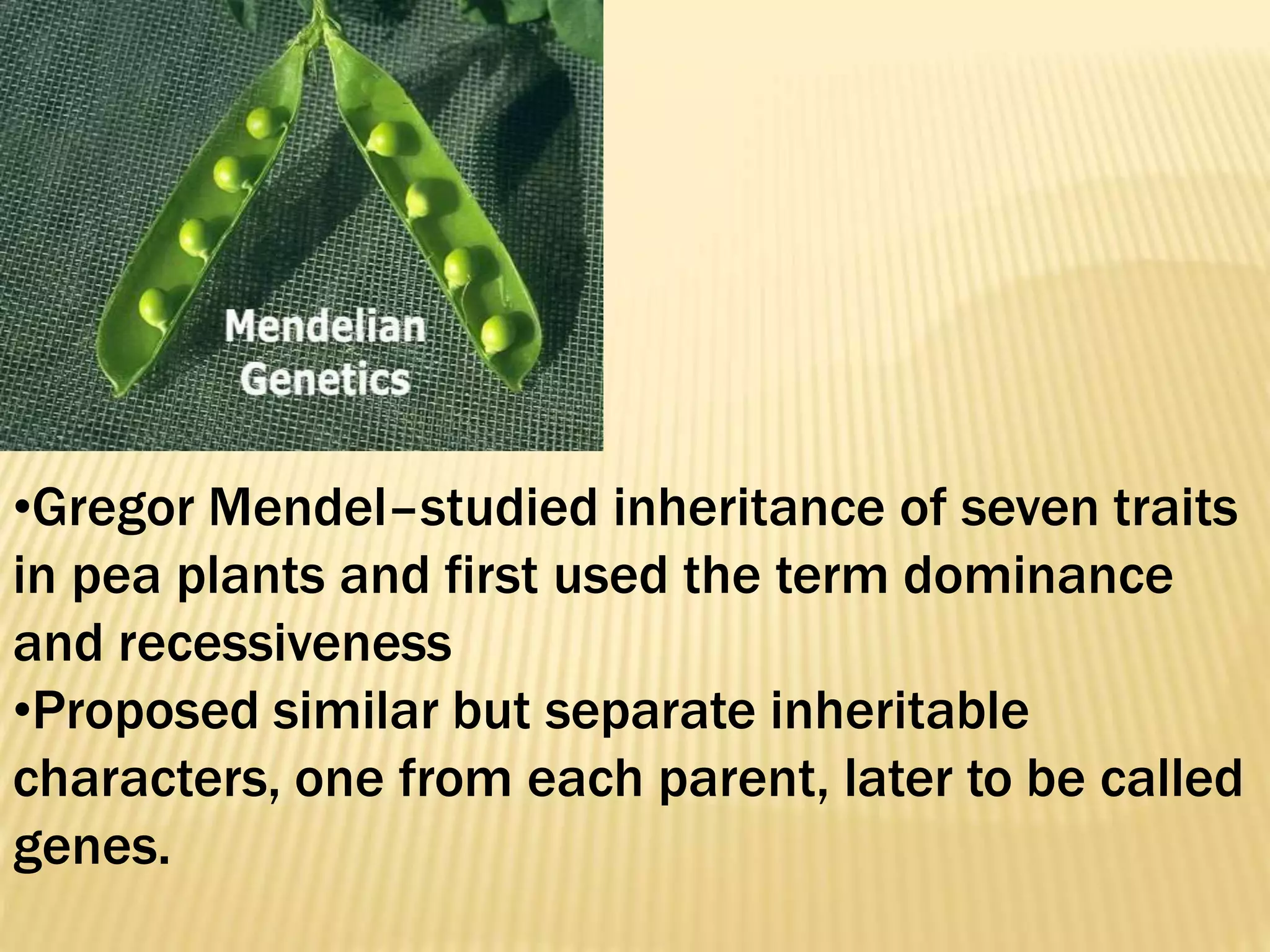 Mendelian Genetics

•Gregor Mendel–studied inheritance of seven traits in pea plants and first used the term dominance and recessiveness
•Proposed similar but separate inheritable characters, one from each parent, later to be called genes.